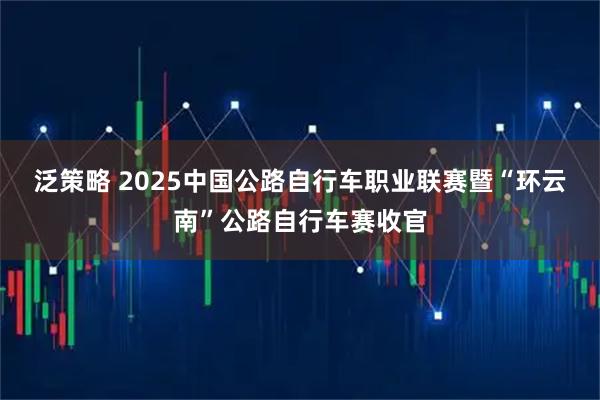 泛策略 2025中国公路自行车职业联赛暨“环云南”公路自行车赛收官